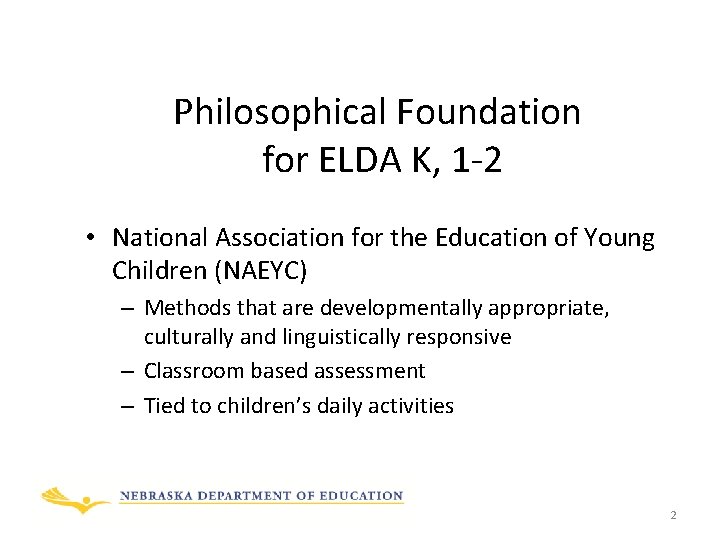 Philosophical Foundation for ELDA K, 1-2

• National Association for the Education of Young Children (NAEYC)
– Methods that are developmentally appropriate, culturally and linguistically responsive
– Classroom based assessment
– Tied to children's daily activities

NEBRASKA DEPARTMENT OF EDUCATION

2